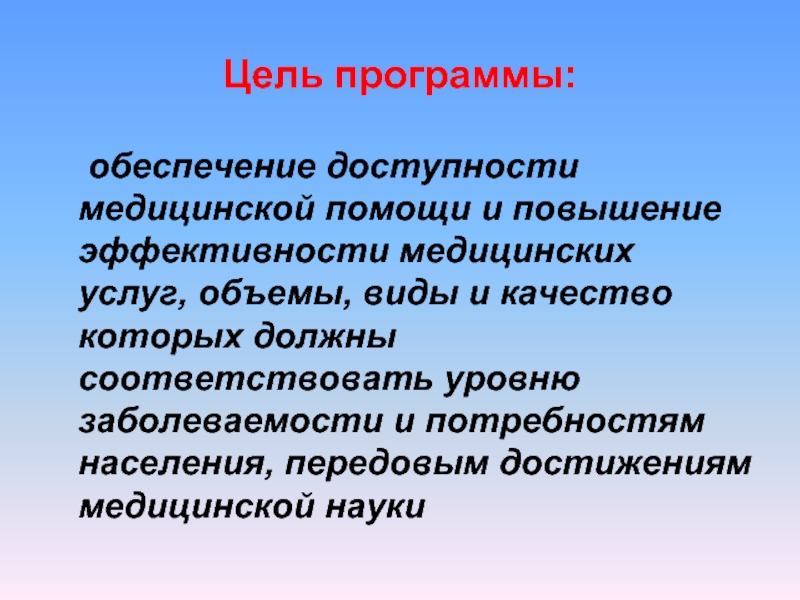 Цель программы:

обеспечение доступности медицинской помощи и повышение эффективности медицинских услуг, объемы, виды и качество которых должны соответствовать уровню заболеваемости и потребностям населения, передовым достижениям медицинской науки